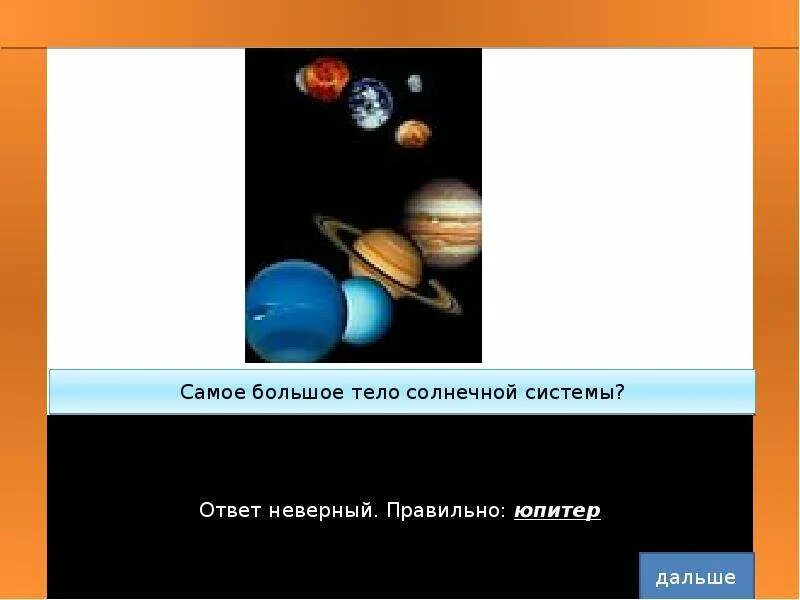 Самое большое тело солнечной системы?

Ответ неверный. Правильно: юпитер

дальше